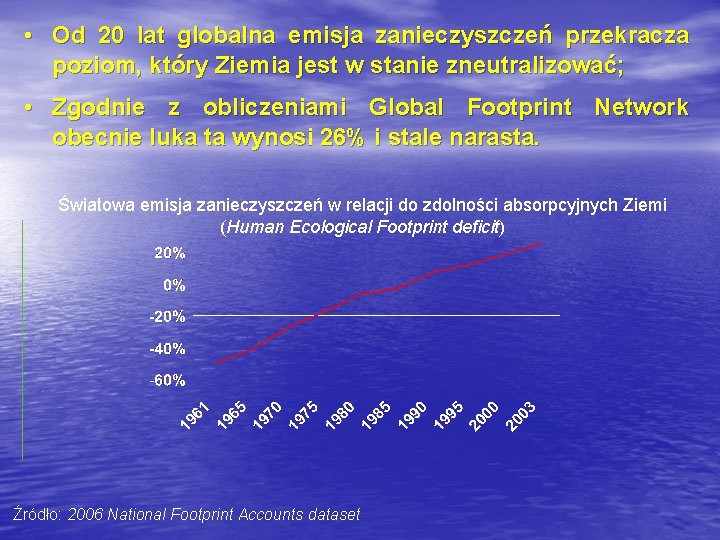 • Od 20 lat globalna emisja zanieczyszczeń przekracza poziom, który Ziemia jest w stanie zneutralizować;

• Zgodnie z obliczeniami Global Footprint Network obecnie luka ta wynosi 26% i stale narasta.

Światowa emisja zanieczyszczeń w relacji do zdolności absorpcyjnych Ziemi (Human Ecological Footprint deficit)

20%
0%
-20%
-40%
-60%

1961
1965
1970
1975
1980
1985
1990
1995
2000
2003

Źródło: 2006 National Footprint Accounts dataset